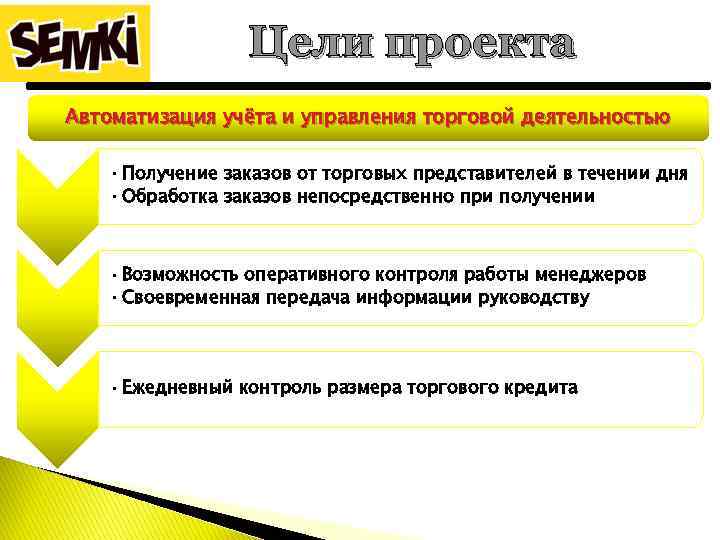 SEMKI

Цели проекта

Автоматизация учёта и управления торговой деятельностью

· Получение заказов от торговых представителей в течении дня
· Обработка заказов непосредственно при получении

· Возможность оперативного контроля работы менеджеров
· Своевременная передача информации руководству

· Ежедневный контроль размера торгового кредита